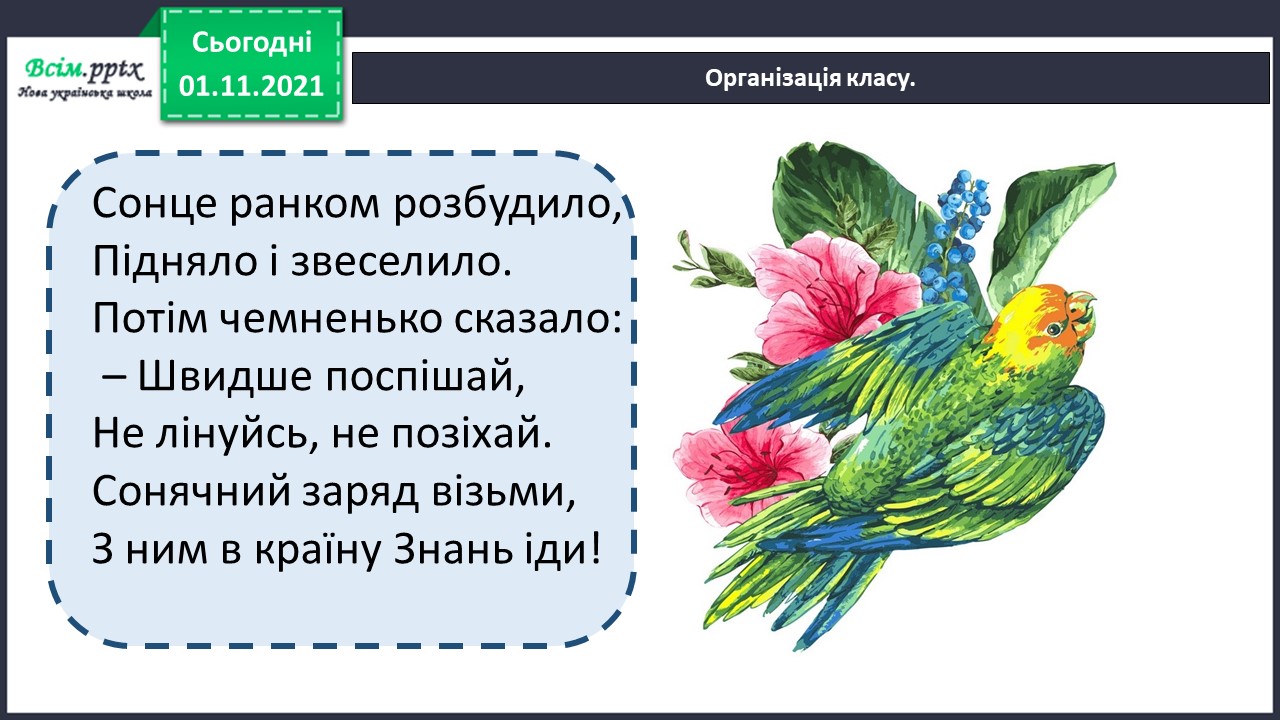 Всім.pptx
Нова українська школа

Сьогодні
01.11.2021

Організація класу.

Сонце ранком розбудило,
Підняло і звеселило.
Потім чемненько сказало:
– Швидше поспішай,
Не лінуйсь, не позіхай.
Сонячний заряд візьми,
З ним в країну Знань іди!